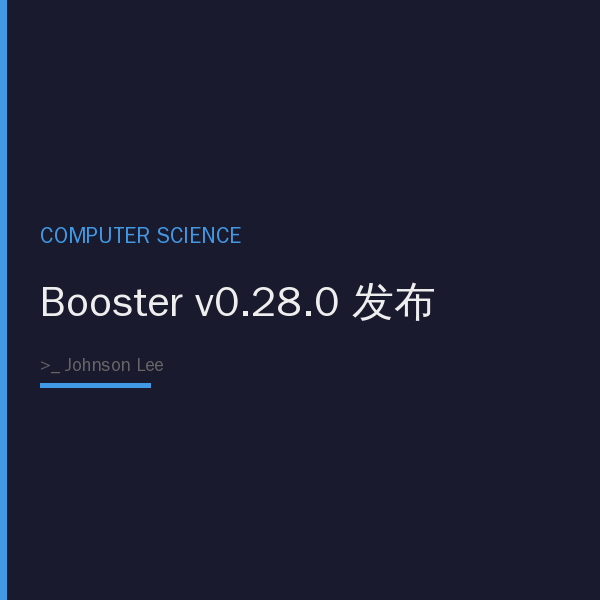 COMPUTER SCIENCE

Booster v0.28.0 发布

>_ Johnson Lee